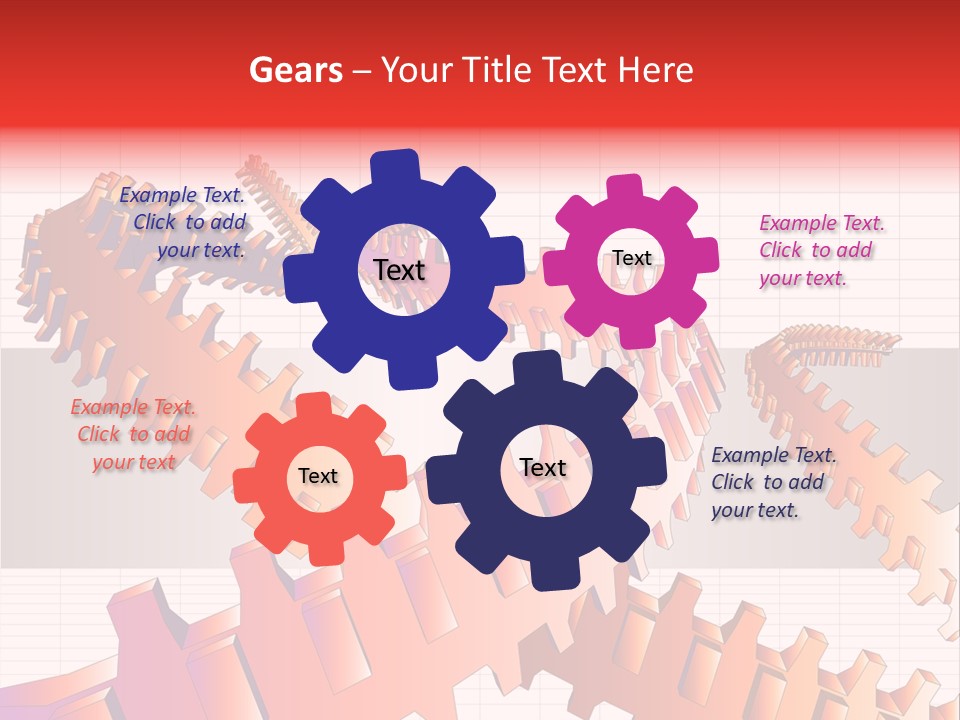 Gears – Your Title Text Here

Example Text. Click to add your text.

Text

Text

Example Text. Click to add your text.

Example Text. Click to add your text

Text

Text

Example Text. Click to add your text.